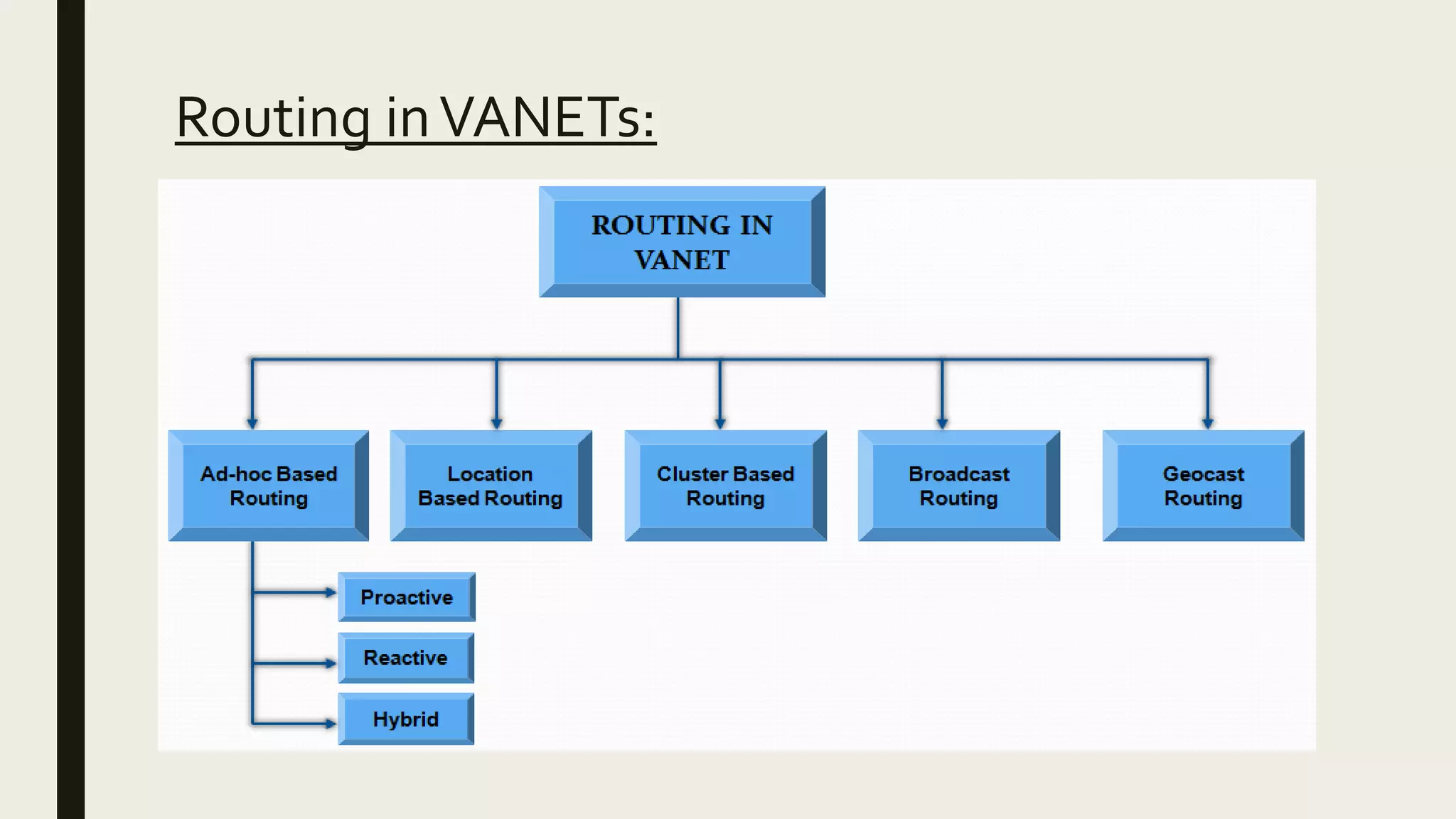 Routing in VANETs:

ROUTING IN VANET

Ad-hoc Based Routing

Location Based Routing

Cluster Based Routing

Broadcast Routing

Geocast Routing

Proactive

Reactive

Hybrid